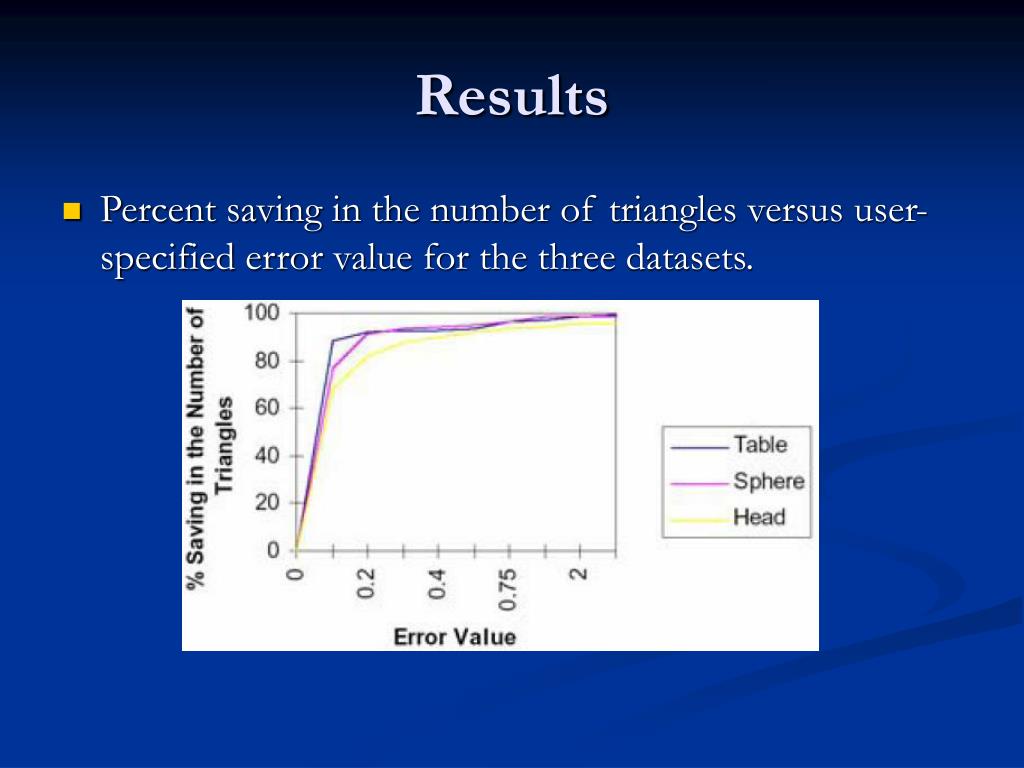 Results

Percent saving in the number of triangles versus user-specified error value for the three datasets.

% Saving in the Number of Triangles

100
80
60
40
20
0

0
0.2
0.4
0.75
2

Error Value

Table
Sphere
Head